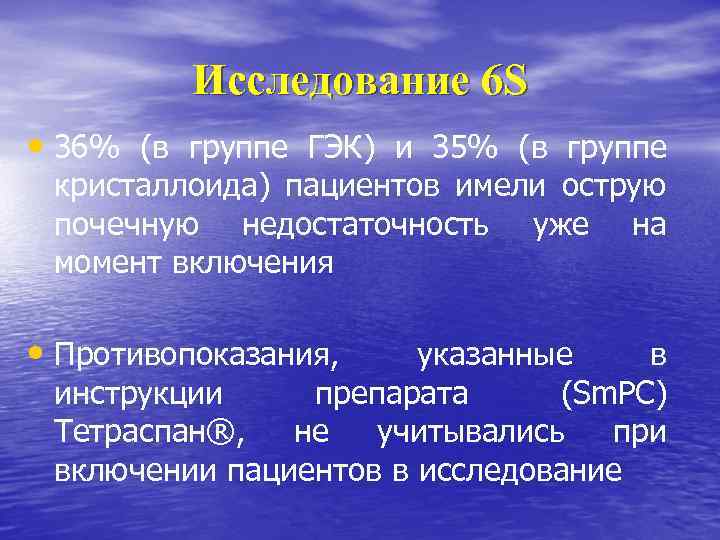 Исследование 6S

• 36% (в группе ГЭК) и 35% (в группе кристаллоида) пациентов имели острую почечную недостаточность уже на момент включения

• Противопоказания, указанные в инструкции препарата (SmPC) Тетраспан®, не учитывались при включении пациентов в исследование